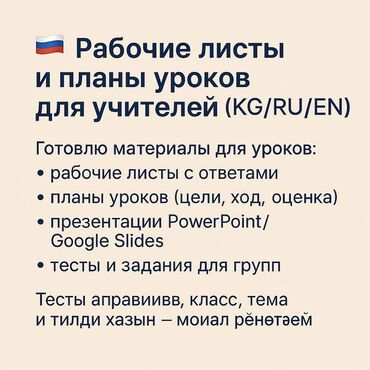 Рабочие листы и планы уроков для учителей (KG/RU/EN)

Готовлю материалы для уроков:
• рабочие листы с ответами
• планы уроков (цели, ход, оценка)
• презентации PowerPoint/ Google Slides
• тесты и задания для групп

Тесты аправиивв, класс, тема и тилди хазын – моиал рёнөтәем